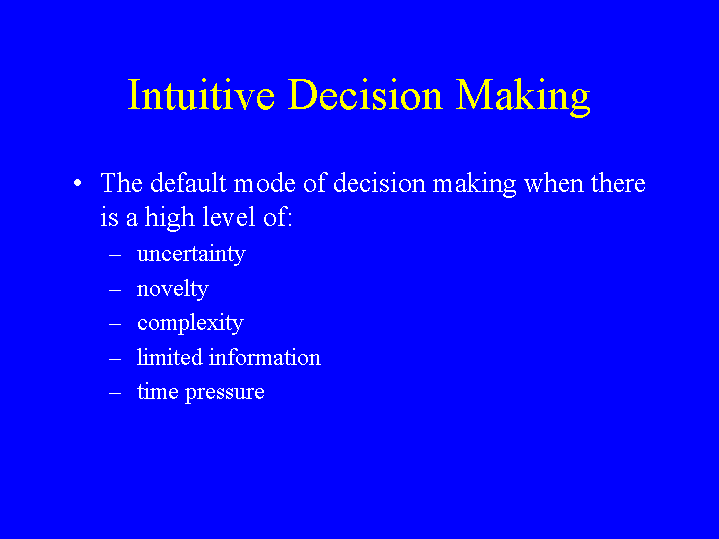 Intuitive Decision Making

• The default mode of decision making when there is a high level of:
– uncertainty
– novelty
– complexity
– limited information
– time pressure